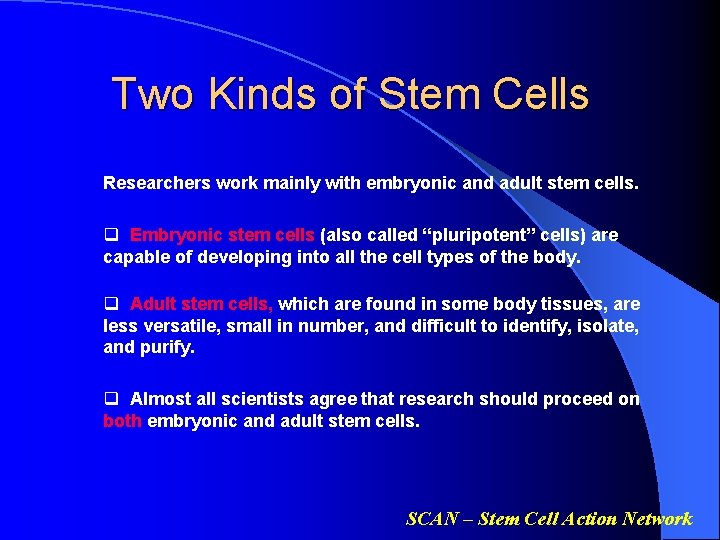 Two Kinds of Stem Cells

Researchers work mainly with embryonic and adult stem cells.

❑ Embryonic stem cells (also called “pluripotent” cells) are capable of developing into all the cell types of the body.

❑ Adult stem cells, which are found in some body tissues, are less versatile, small in number, and difficult to identify, isolate, and purify.

❑ Almost all scientists agree that research should proceed on both embryonic and adult stem cells.

SCAN – Stem Cell Action Network